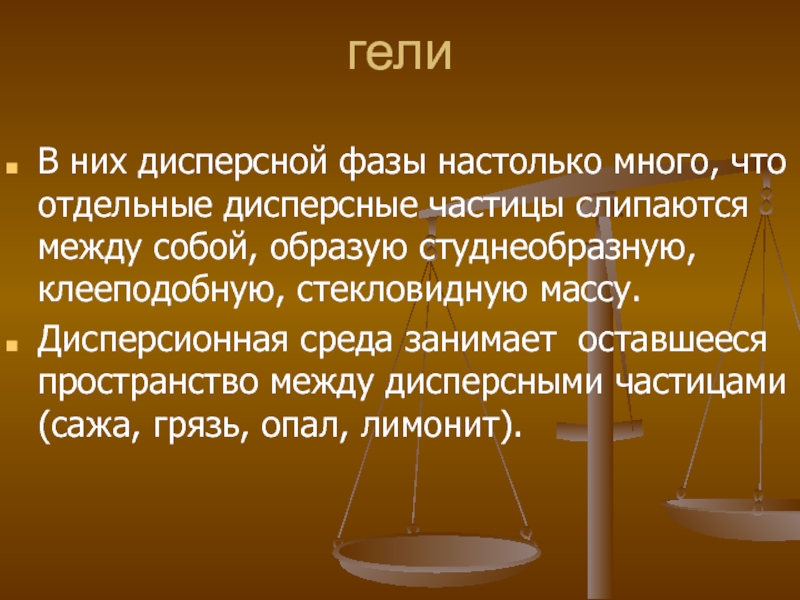 гели

В них дисперсной фазы настолько много, что отдельные дисперсные частицы слипаются между собой, образую студнеобразную, клееподобную, стекловидную массу.

Дисперсионная среда занимает оставшееся пространство между дисперсными частицами (сажа, грязь, опал, лимонит).